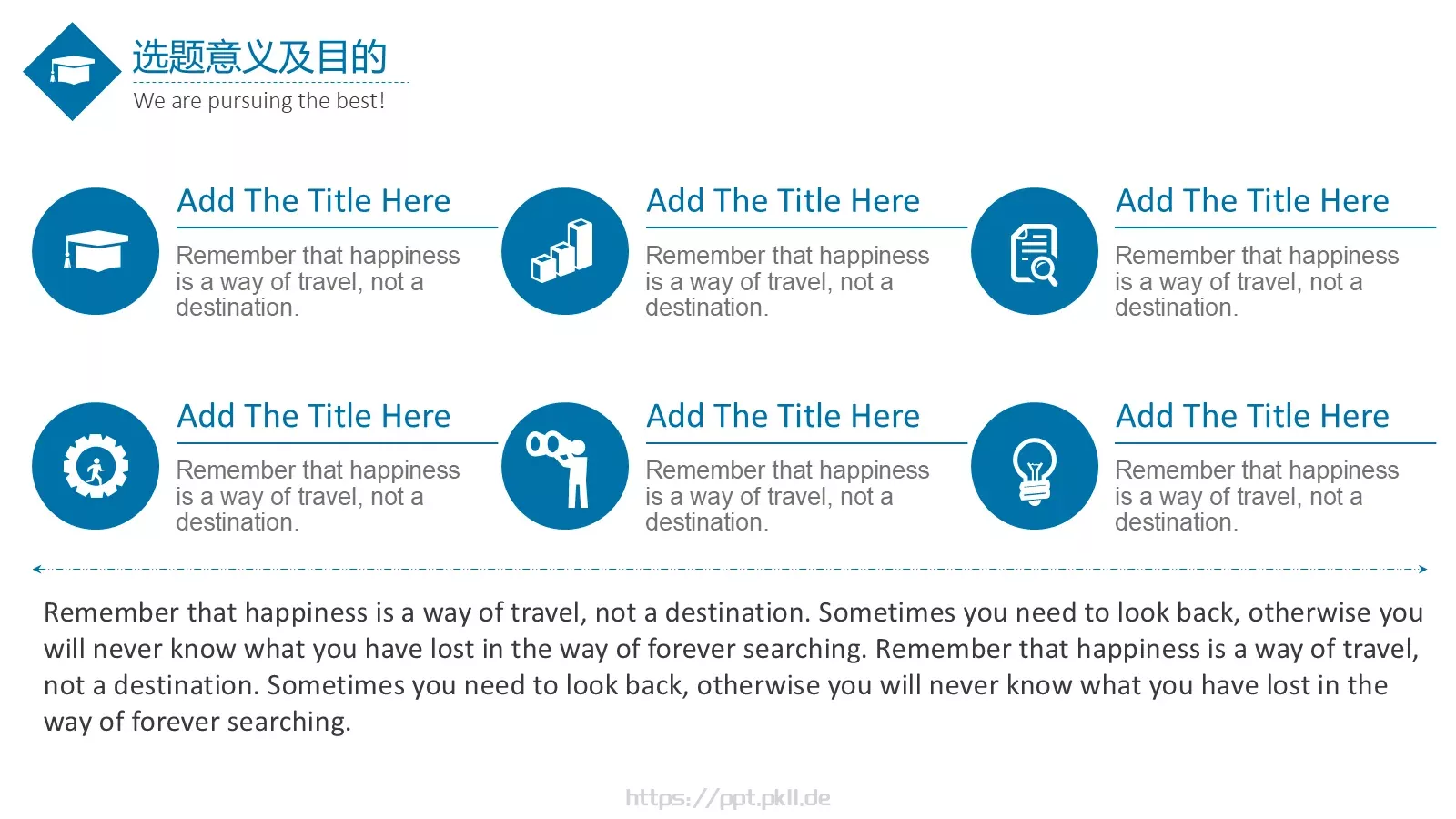 选题意义及目的
We are pursuing the best!

Add The Title Here
Remember that happiness is a way of travel, not a destination.

Add The Title Here
Remember that happiness is a way of travel, not a destination.

Add The Title Here
Remember that happiness is a way of travel, not a destination.

Add The Title Here
Remember that happiness is a way of travel, not a destination.

Add The Title Here
Remember that happiness is a way of travel, not a destination.

Add The Title Here
Remember that happiness is a way of travel, not a destination.

Remember that happiness is a way of travel, not a destination. Sometimes you need to look back, otherwise you will never know what you have lost in the way of forever searching. Remember that happiness is a way of travel, not a destination. Sometimes you need to look back, otherwise you will never know what you have lost in the way of forever searching.

https://ppt.pkll.de